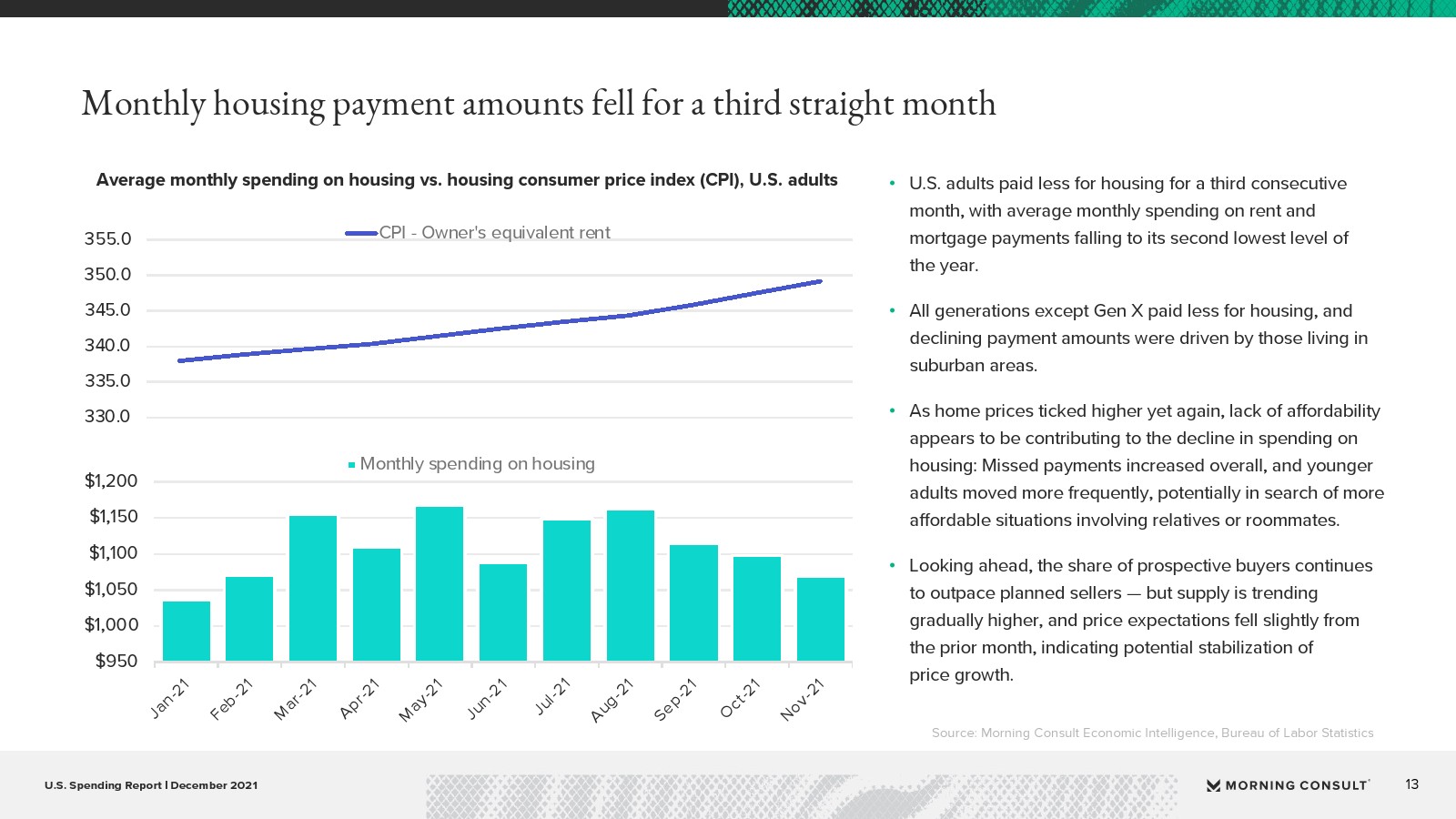 Monthly housing payment amounts fell for a third straight month

Average monthly spending on housing vs. housing consumer price index (CPI), U.S. adults

CPI - Owner's equivalent rent

355.0
350.0
345.0
340.0
335.0
330.0

Monthly spending on housing

$1,200
$1,150
$1,100
$1,050
$1,000
$950

Jan-21 Feb-21 Mar-21 Apr-21 May-21 Jun-21 Jul-21 Aug-21 Sep-21 Oct-21 Nov-21

• U.S. adults paid less for housing for a third consecutive month, with average monthly spending on rent and mortgage payments falling to its second lowest level of the year.

• All generations except Gen X paid less for housing, and declining payment amounts were driven by those living in suburban areas.

• As home prices ticked higher yet again, lack of affordability appears to be contributing to the decline in spending on housing: Missed payments increased overall, and younger adults moved more frequently, potentially in search of more affordable situations involving relatives or roommates.

• Looking ahead, the share of prospective buyers continues to outpace planned sellers — but supply is trending gradually higher, and price expectations fell slightly from the prior month, indicating potential stabilization of price growth.

Source: Morning Consult Economic Intelligence, Bureau of Labor Statistics

U.S. Spending Report | December 2021

MORNING CONSULT

13